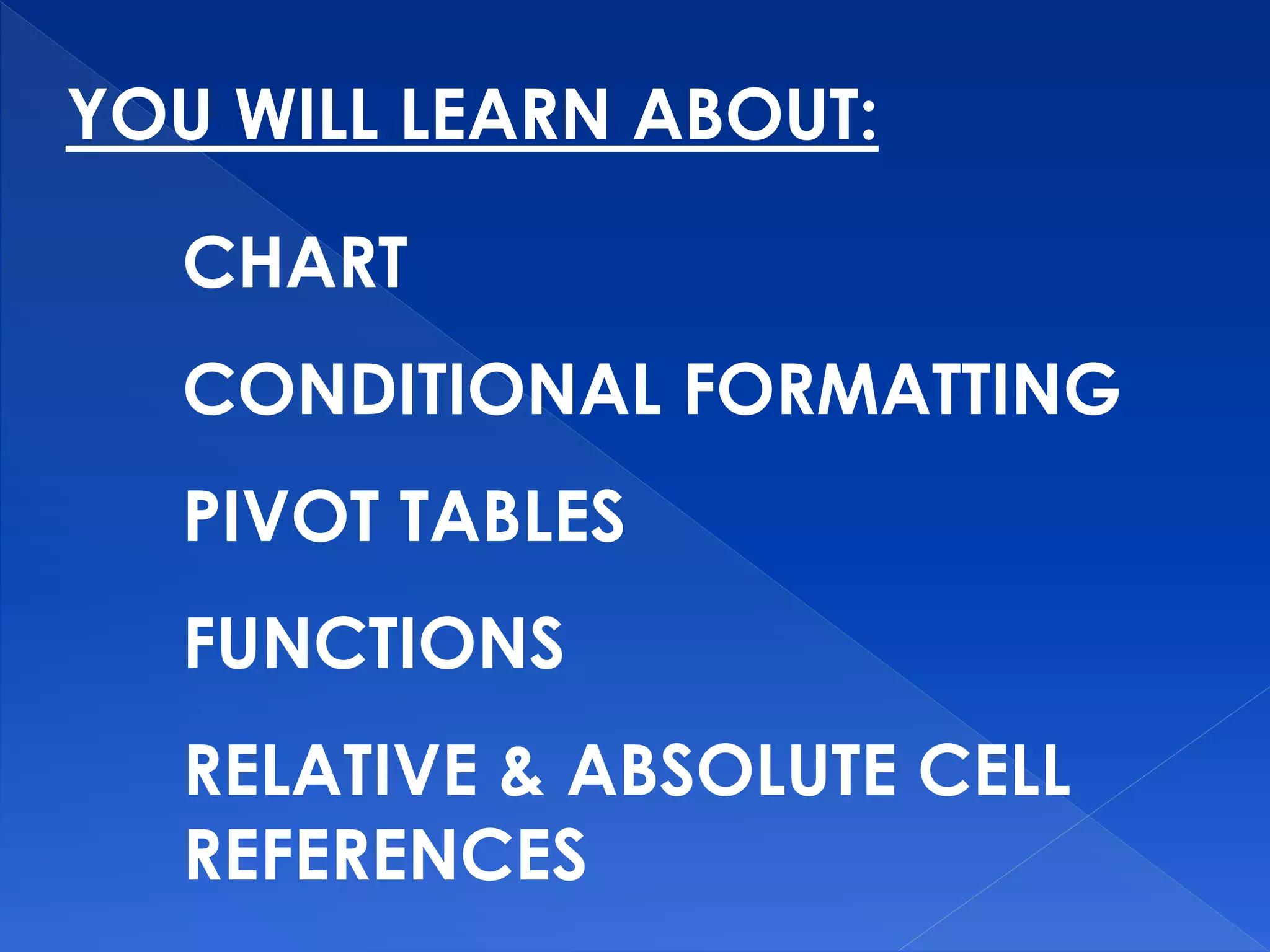 YOU WILL LEARN ABOUT:

CHART

CONDITIONAL FORMATTING

PIVOT TABLES

FUNCTIONS

RELATIVE & ABSOLUTE CELL REFERENCES